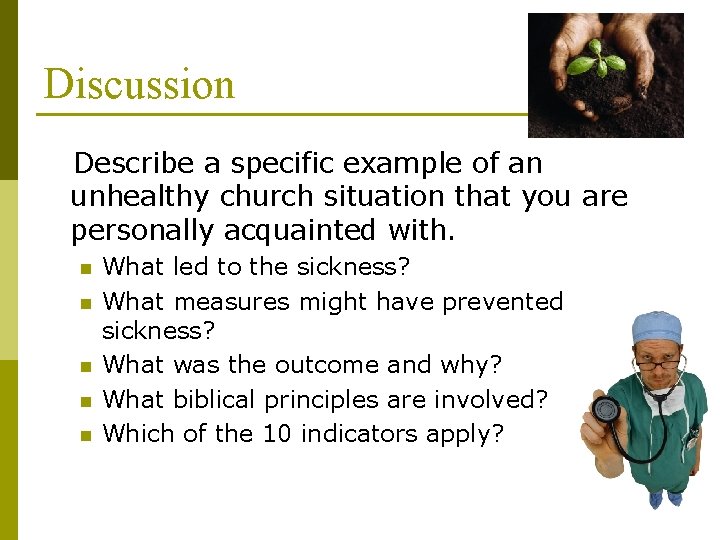 Discussion

Describe a specific example of an unhealthy church situation that you are personally acquainted with.

- What led to the sickness?
- What measures might have prevented sickness?
- What was the outcome and why?
- What biblical principles are involved?
- Which of the 10 indicators apply?